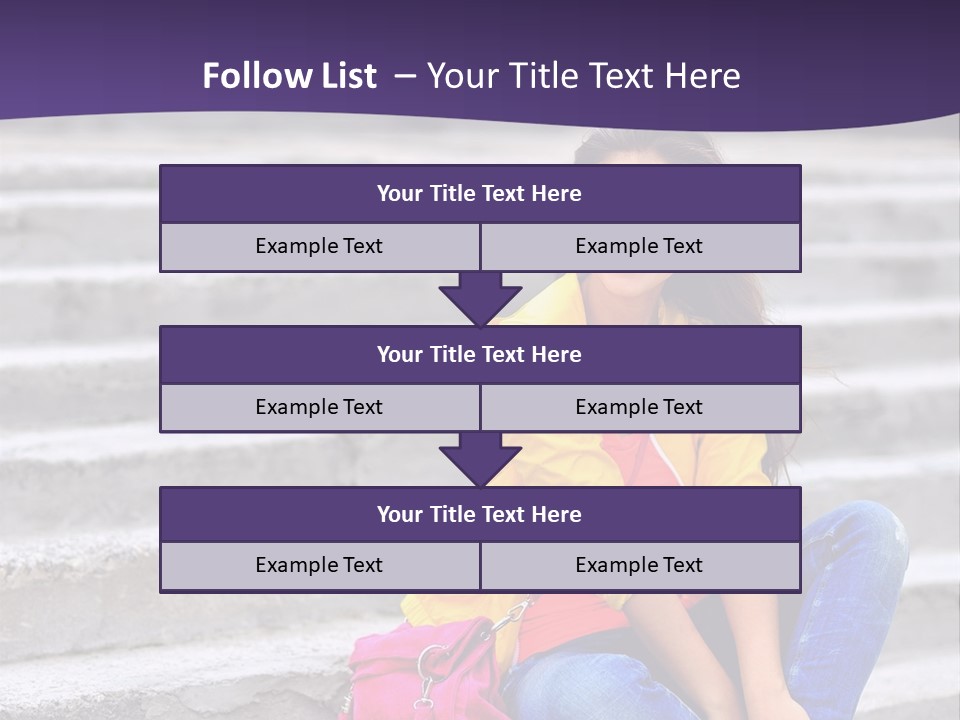 Follow List – Your Title Text Here

Your Title Text Here

Example Text

Example Text

Your Title Text Here

Example Text

Example Text

Your Title Text Here

Example Text

Example Text